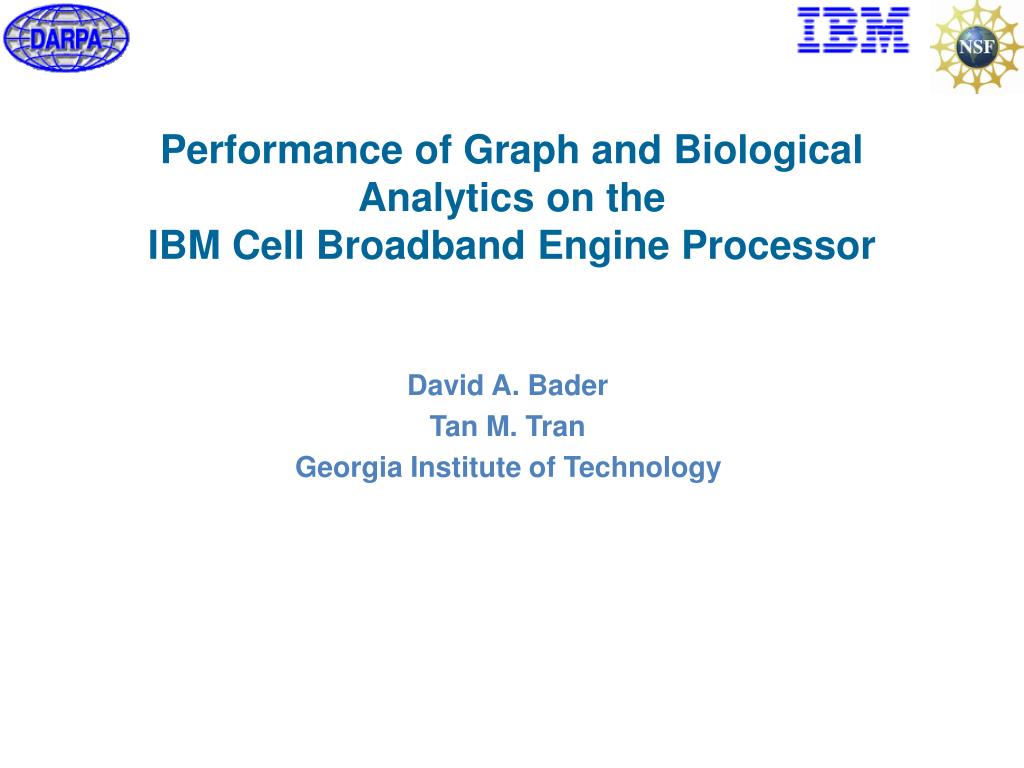 DARPA

IBM

NSF

Performance of Graph and Biological Analytics on the IBM Cell Broadband Engine Processor

David A. Bader
Tan M. Tran
Georgia Institute of Technology